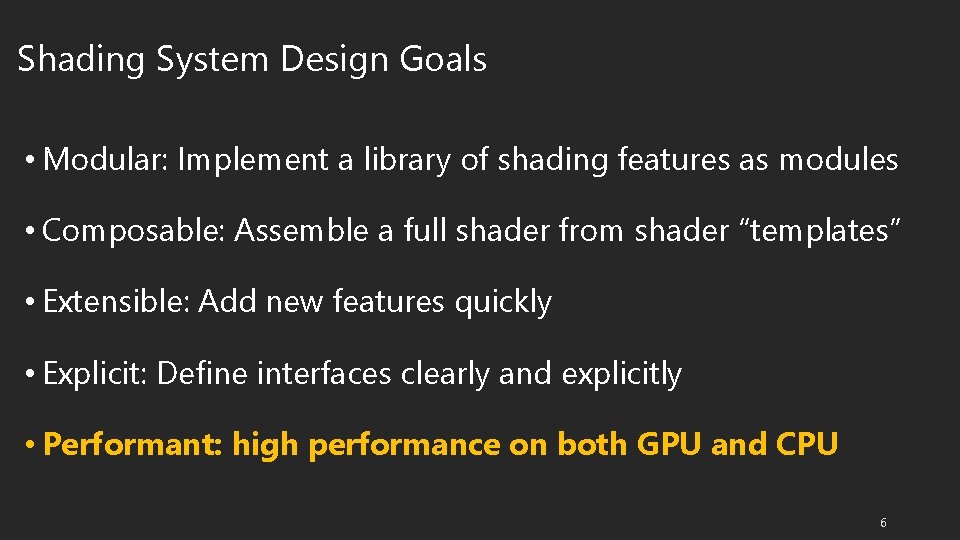 Shading System Design Goals

• Modular: Implement a library of shading features as modules

• Composable: Assemble a full shader from shader “templates”

• Extensible: Add new features quickly

• Explicit: Define interfaces clearly and explicitly

• Performant: high performance on both GPU and CPU

6